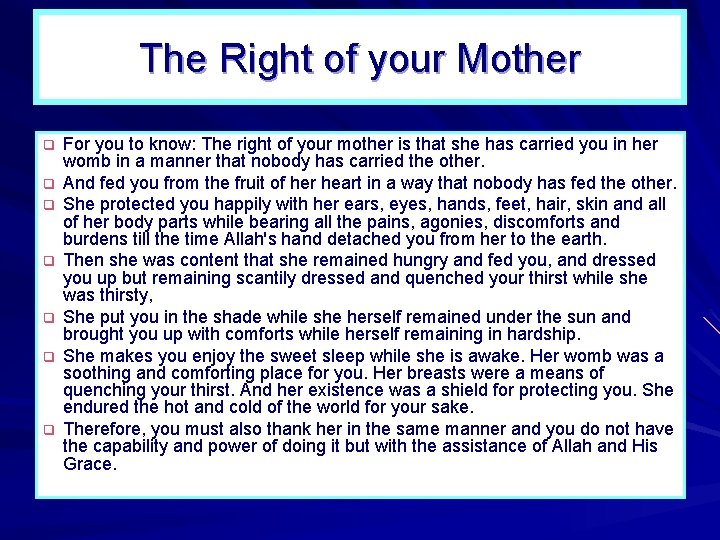 The Right of your Mother

❑ For you to know: The right of your mother is that she has carried you in her womb in a manner that nobody has carried the other.

❑ And fed you from the fruit of her heart in a way that nobody has fed the other.

❑ She protected you happily with her ears, eyes, hands, feet, hair, skin and all of her body parts while bearing all the pains, agonies, discomforts and burdens till the time Allah's hand detached you from her to the earth.

❑ Then she was content that she remained hungry and fed you, and dressed you up but remaining scantily dressed and quenched your thirst while she was thirsty,

❑ She put you in the shade while she herself remained under the sun and brought you up with comforts while herself remaining in hardship.

❑ She makes you enjoy the sweet sleep while she is awake. Her womb was a soothing and comforting place for you. Her breasts were a means of quenching your thirst. And her existence was a shield for protecting you. She endured the hot and cold of the world for your sake.

❑ Therefore, you must also thank her in the same manner and you do not have the capability and power of doing it but with the assistance of Allah and His Grace.